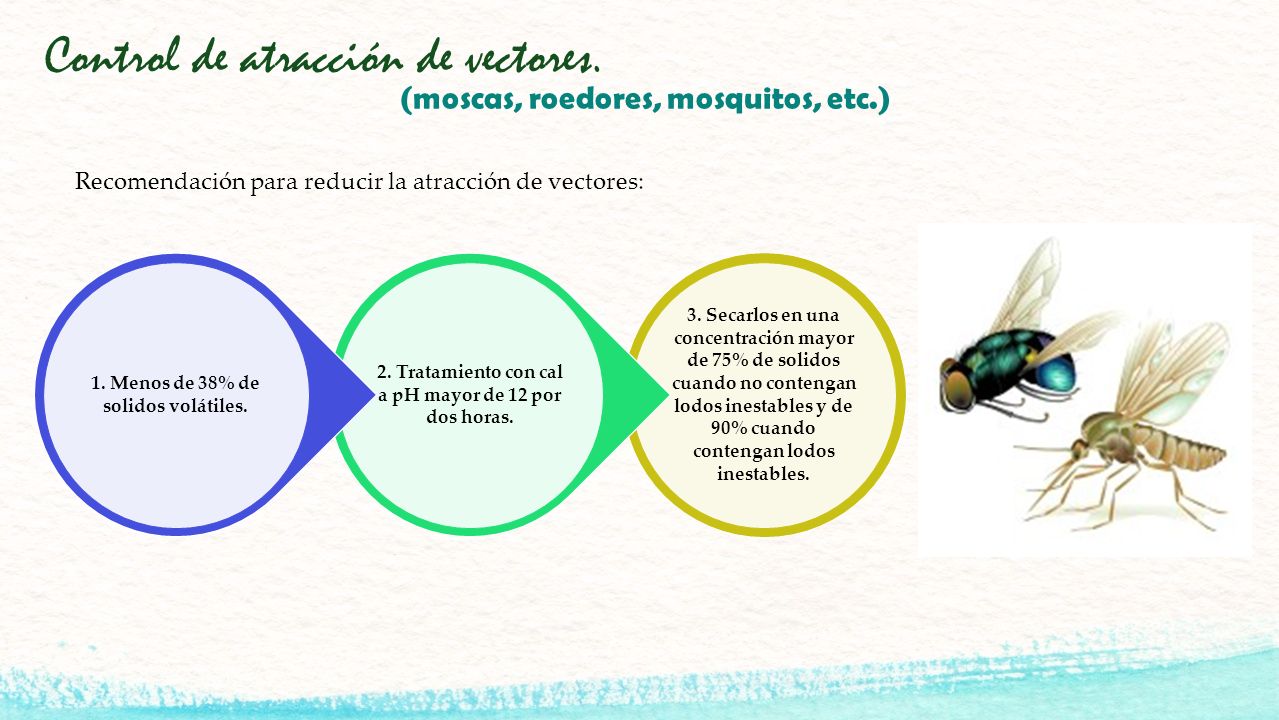 Control de atracción de vectores.
(moscas, roedores, mosquitos, etc.)

Recomendación para reducir la atracción de vectores:

1. Menos de 38% de solidos volátiles.

2. Tratamiento con cal a pH mayor de 12 por dos horas.

3. Secarlos en una concentración mayor de 75% de solidos cuando no contengan lodos inestables y de 90% cuando contengan lodos inestables.